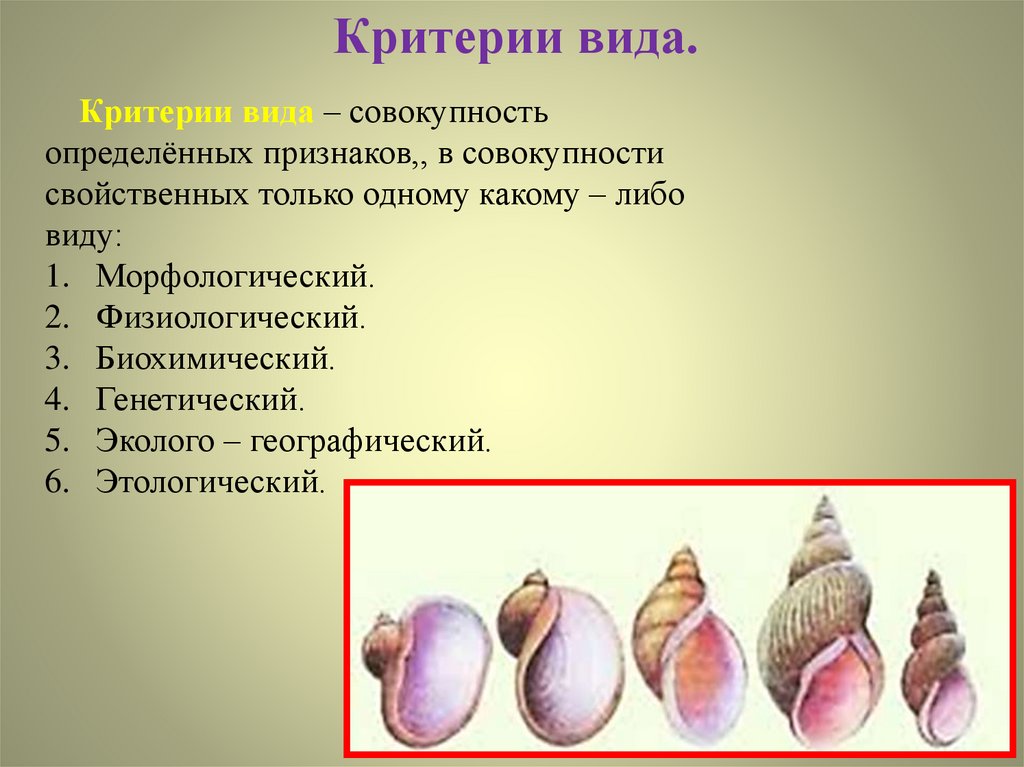 Критерии вида.

Критерии вида – совокупность определённых признаков,, в совокупности свойственных только одному какому – либо виду:
1. Морфологический.
2. Физиологический.
3. Биохимический.
4. Генетический.
5. Эколого – географический.
6. Этологический.